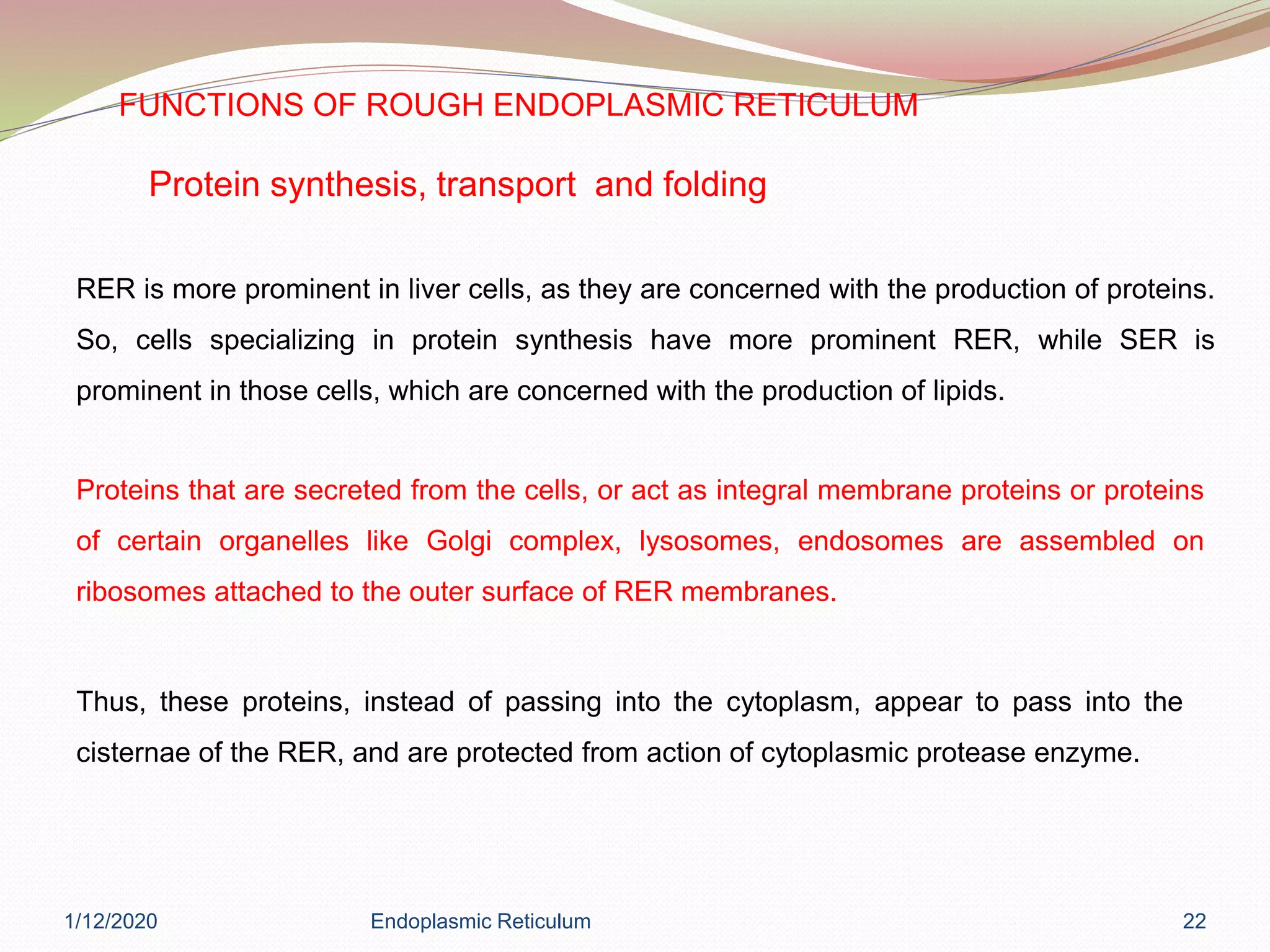 FUNCTIONS OF ROUGH ENDOPLASMIC RETICULUM

Protein synthesis, transport and folding

RER is more prominent in liver cells, as they are concerned with the production of proteins. So, cells specializing in protein synthesis have more prominent RER, while SER is prominent in those cells, which are concerned with the production of lipids.

Proteins that are secreted from the cells, or act as integral membrane proteins or proteins of certain organelles like Golgi complex, lysosomes, endosomes are assembled on ribosomes attached to the outer surface of RER membranes.

Thus, these proteins, instead of passing into the cytoplasm, appear to pass into the cisternae of the RER, and are protected from action of cytoplasmic protease enzyme.

1/12/2020 Endoplasmic Reticulum 22